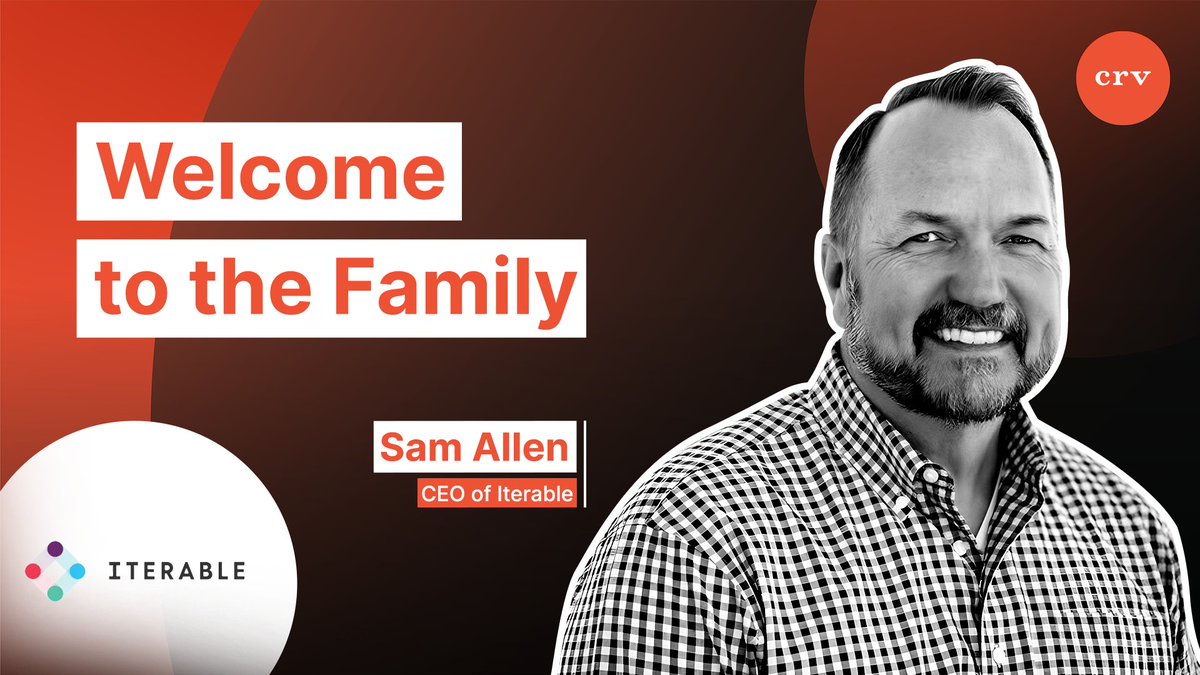 crv

Welcome to the Family

Sam Allen
CEO of Iterable

ITERABLE